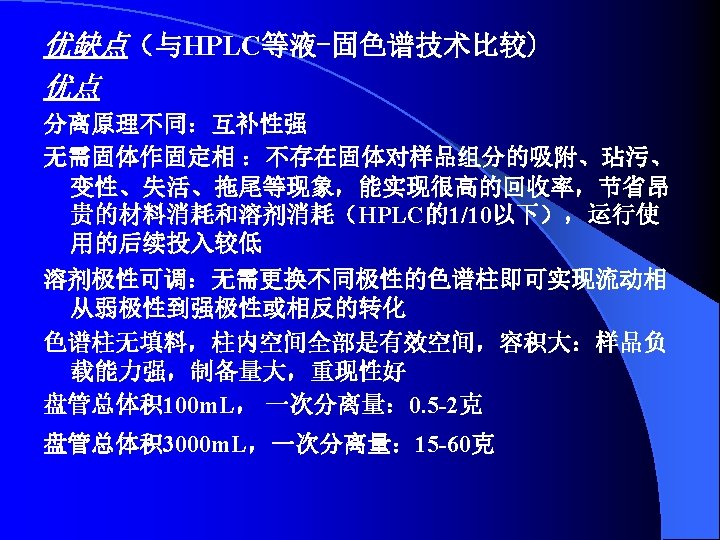 优缺点（与HPLC等液-固色谱技术比较）

优点

分离原理不同：互补性强

无需固体作固定相：不存在固体对样品组分的吸附、玷污、变性、失活、拖尾等现象，能实现很高的回收率，节省昂贵的材料消耗和溶剂消耗（HPLC的1/10以下），运行使用的后续投入较低

溶剂极性可调：无需更换不同极性的色谱柱即可实现流动相从弱极性到强极性或相反的转化

色谱柱无填料，柱内空间全部是有效空间，容积大：样品负载能力强，制备量大，重现性好

盘管总体积100mL，一次分离量：0.5-2克

盘管总体积3000mL，一次分离量：15-60克